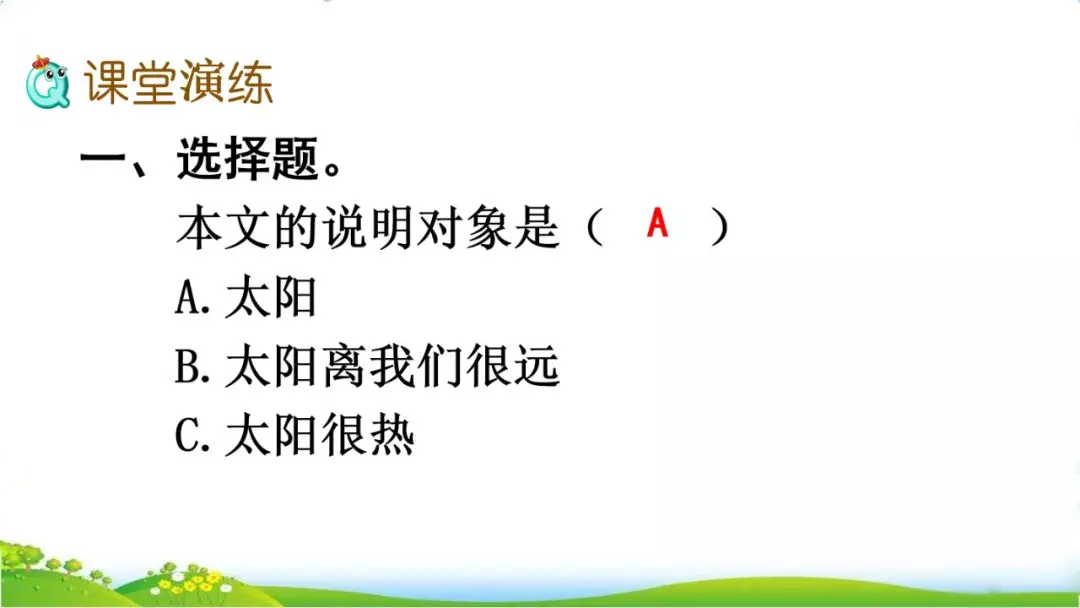 课堂演练

一、选择题。

本文的说明对象是（ A ）

A. 太阳

B. 太阳离我们很远

C. 太阳很热